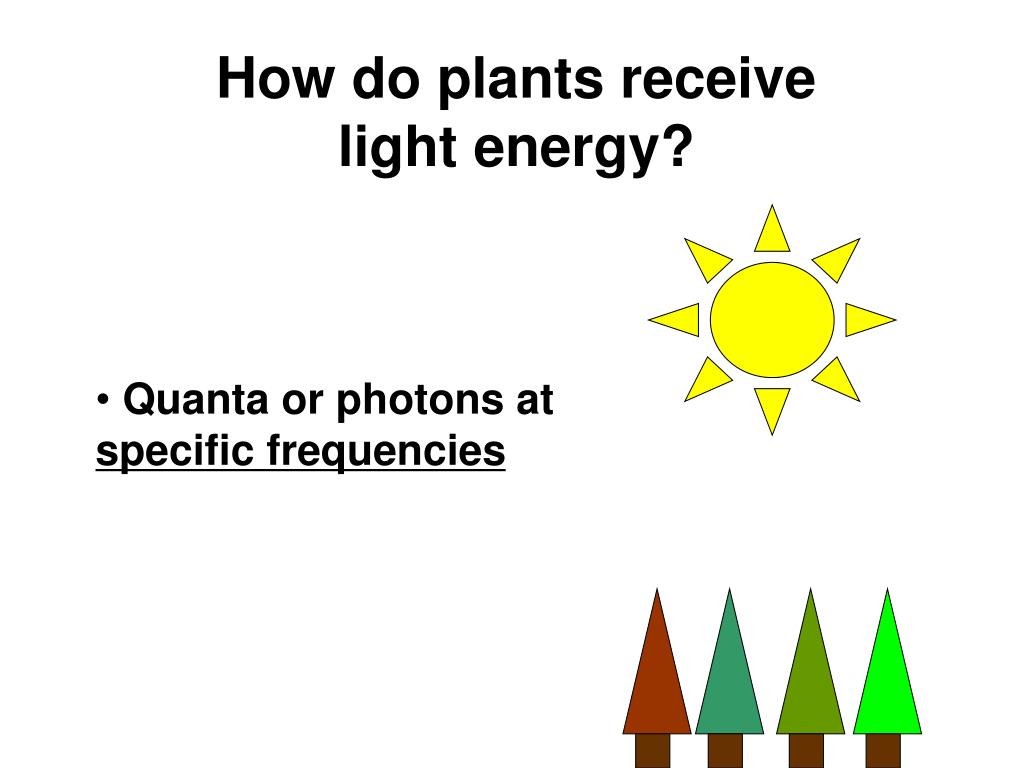 How do plants receive light energy?

• Quanta or photons at specific frequencies